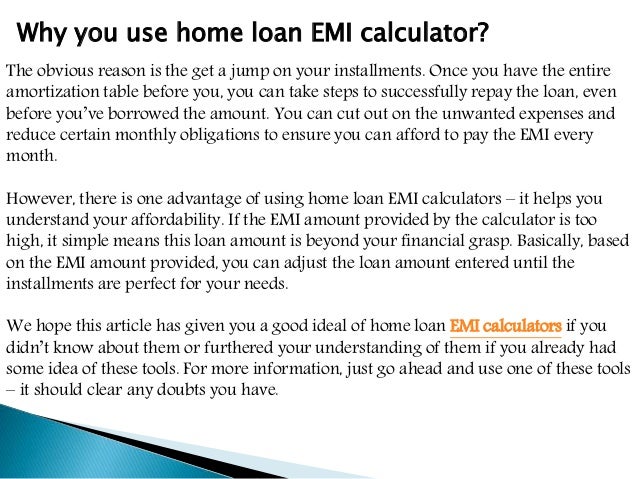 Why you use home loan EMI calculator?

The obvious reason is the get a jump on your installments. Once you have the entire amortization table before you, you can take steps to successfully repay the loan, even before you've borrowed the amount. You can cut out on the unwanted expenses and reduce certain monthly obligations to ensure you can afford to pay the EMI every month.

However, there is one advantage of using home loan EMI calculators – it helps you understand your affordability. If the EMI amount provided by the calculator is too high, it simple means this loan amount is beyond your financial grasp. Basically, based on the EMI amount provided, you can adjust the loan amount entered until the installments are perfect for your needs.

We hope this article has given you a good ideal of home loan EMI calculators if you didn't know about them or furthered your understanding of them if you already had some idea of these tools. For more information, just go ahead and use one of these tools – it should clear any doubts you have.